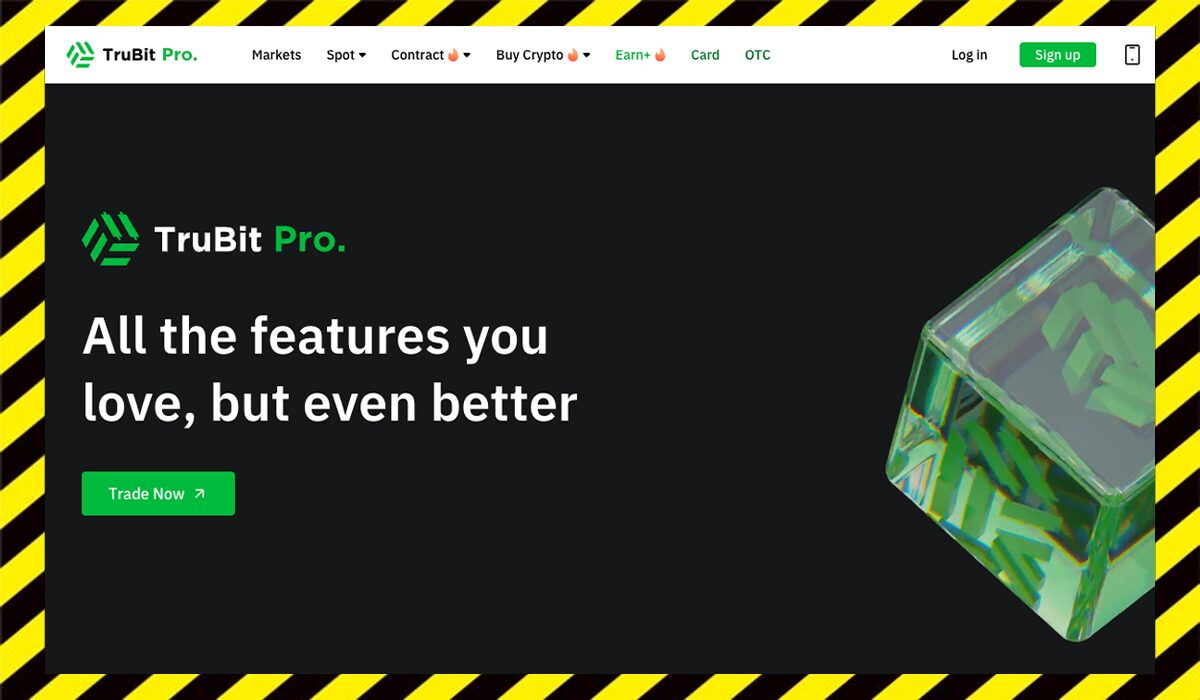 TruBit Pro.

Markets Spot Contract Buy Crypto Earn+ Card OTC Log in Sign up

TruBit Pro.

All the features you love, but even better

Trade Now